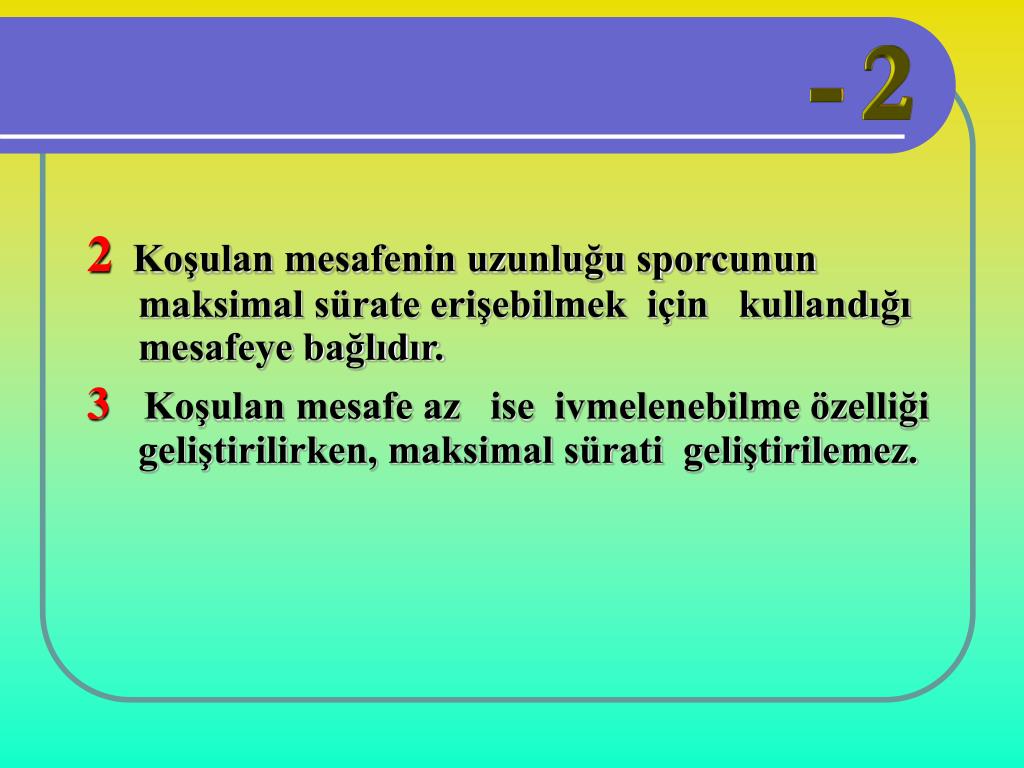 -2

2 Koşulan mesafenin uzunluğu sporcunun maksimal sürate erişebilmek için kullandığı mesafeye bağlıdır.

3 Koşulan mesafe az ise ivmelenebilme özelliği geliştirilirken, maksimal sürati geliştirilemez.